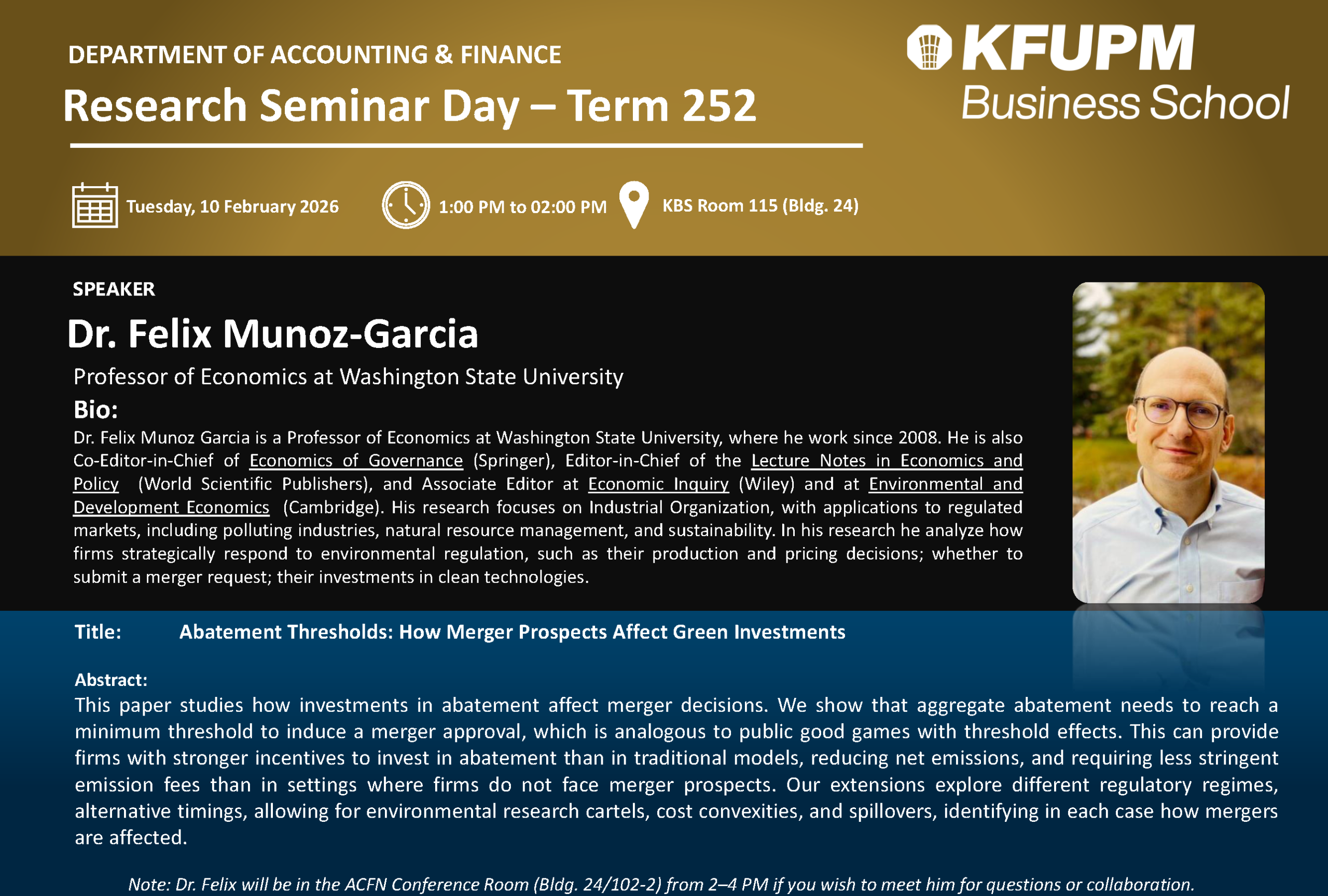 DEPARTMENT OF ACCOUNTING & FINANCE

Research Seminar Day – Term 252

KFUPM Business School

Tuesday, 10 February 2026    1:00 PM to 02:00 PM    KBS Room 115 (Bldg. 24)

SPEAKER

Dr. Felix Munoz-Garcia

Professor of Economics at Washington State University

Bio:

Dr. Felix Munoz Garcia is a Professor of Economics at Washington State University, where he work since 2008. He is also Co-Editor-in-Chief of Economics of Governance (Springer), Editor-in-Chief of the Lecture Notes in Economics and Policy (World Scientific Publishers), and Associate Editor at Economic Inquiry (Wiley) and at Environmental and Development Economics (Cambridge). His research focuses on Industrial Organization, with applications to regulated markets, including polluting industries, natural resource management, and sustainability. In his research he analyze how firms strategically respond to environmental regulation, such as their production and pricing decisions; whether to submit a merger request; their investments in clean technologies.

Title: Abatement Thresholds: How Merger Prospects Affect Green Investments

Abstract:

This paper studies how investments in abatement affect merger decisions. We show that aggregate abatement needs to reach a minimum threshold to induce a merger approval, which is analogous to public good games with threshold effects. This can provide firms with stronger incentives to invest in abatement than in traditional models, reducing net emissions, and requiring less stringent emission fees than in settings where firms do not face merger prospects. Our extensions explore different regulatory regimes, alternative timings, allowing for environmental research cartels, cost convexities, and spillovers, identifying in each case how mergers are affected.

Note: Dr. Felix will be in the ACFN Conference Room (Bldg. 24/102-2) from 2–4 PM if you wish to meet him for questions or collaboration.